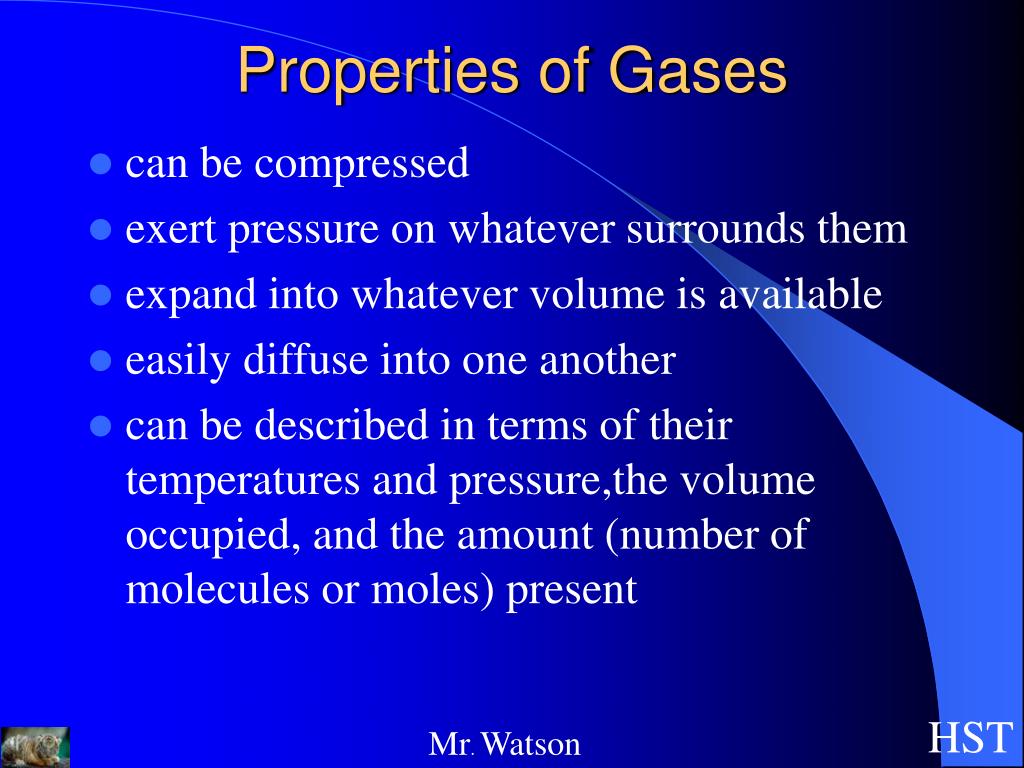 Properties of Gases

- can be compressed
- exert pressure on whatever surrounds them
- expand into whatever volume is available
- easily diffuse into one another
- can be described in terms of their temperatures and pressure,the volume occupied, and the amount (number of molecules or moles) present

Mr. Watson

HST